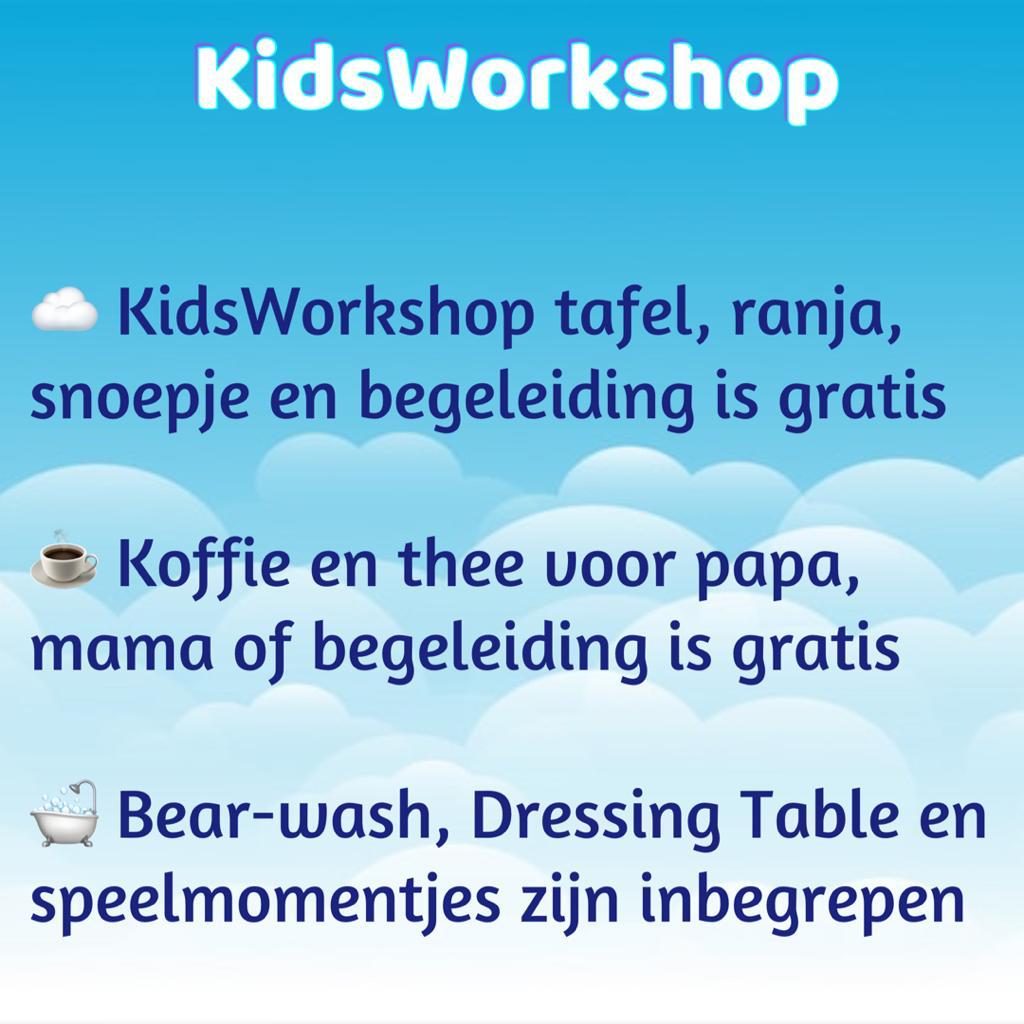 KidsWorkshop

☁️ KidsWorkshop tafel, ranja, snoepje en begeleiding is gratis

☕ Koffie en thee voor papa, mama of begeleiding is gratis

🛁 Bear-wash, Dressing Table en speelmomentjes zijn inbegrepen